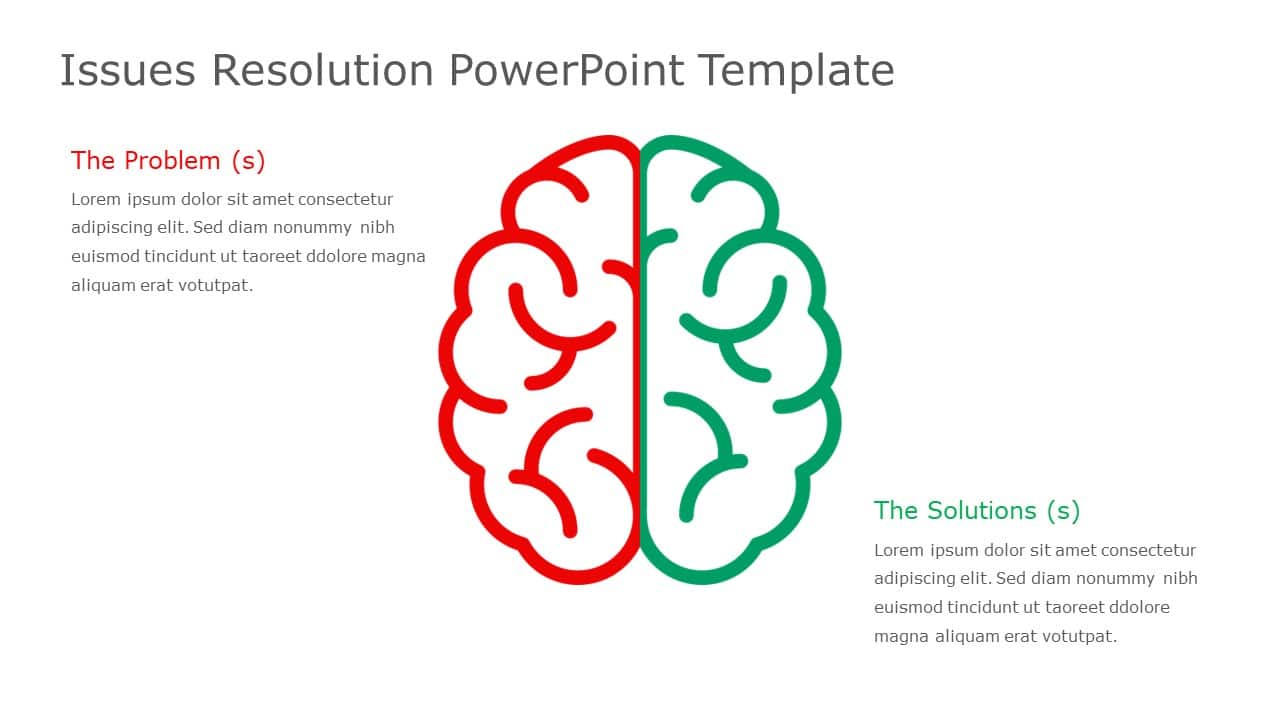 Issues Resolution PowerPoint Template

The Problem (s)

Lorem ipsum dolor sit amet consectetur adipiscing elit. Sed diam nonummy nibh euismod tincidunt ut taoreet ddolore magna aliquam erat votutpat.

The Solutions (s)

Lorem ipsum dolor sit amet consectetur adipiscing elit. Sed diam nonummy nibh euismod tincidunt ut taoreet ddolore magna aliquam erat votutpat.